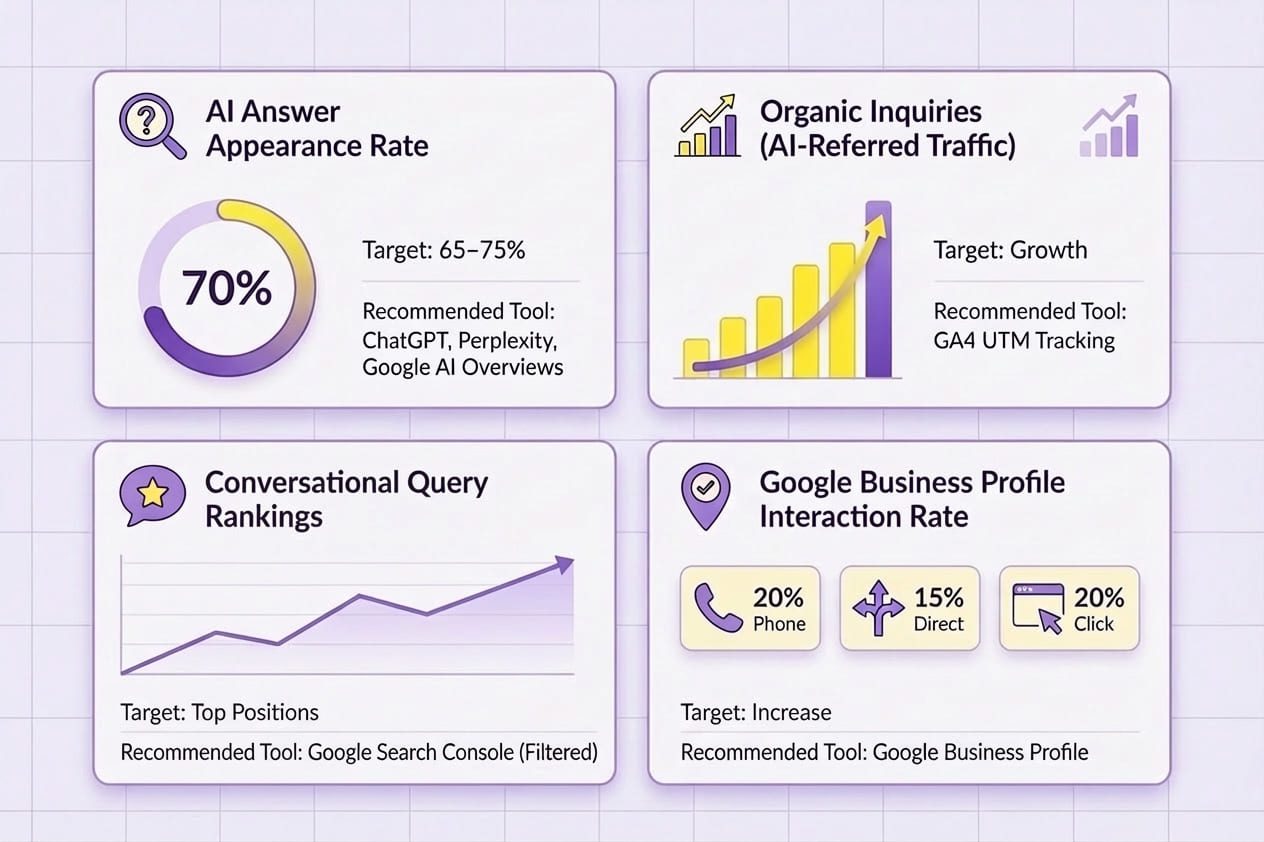 AI Answer Appearance Rate

70%

Target: 65–75%

Recommended Tool: ChatGPT, Perplexity, Google AI Overviews

Organic Inquiries (AI-Referred Traffic)

Target: Growth

Recommended Tool: GA4 UTM Tracking

Conversational Query Rankings

Target: Top Positions

Recommended Tool: Google Search Console (Filtered)

Google Business Profile Interaction Rate

20% Phone

15% Direct

20% Click

Target: Increase

Recommended Tool: Google Business Profile